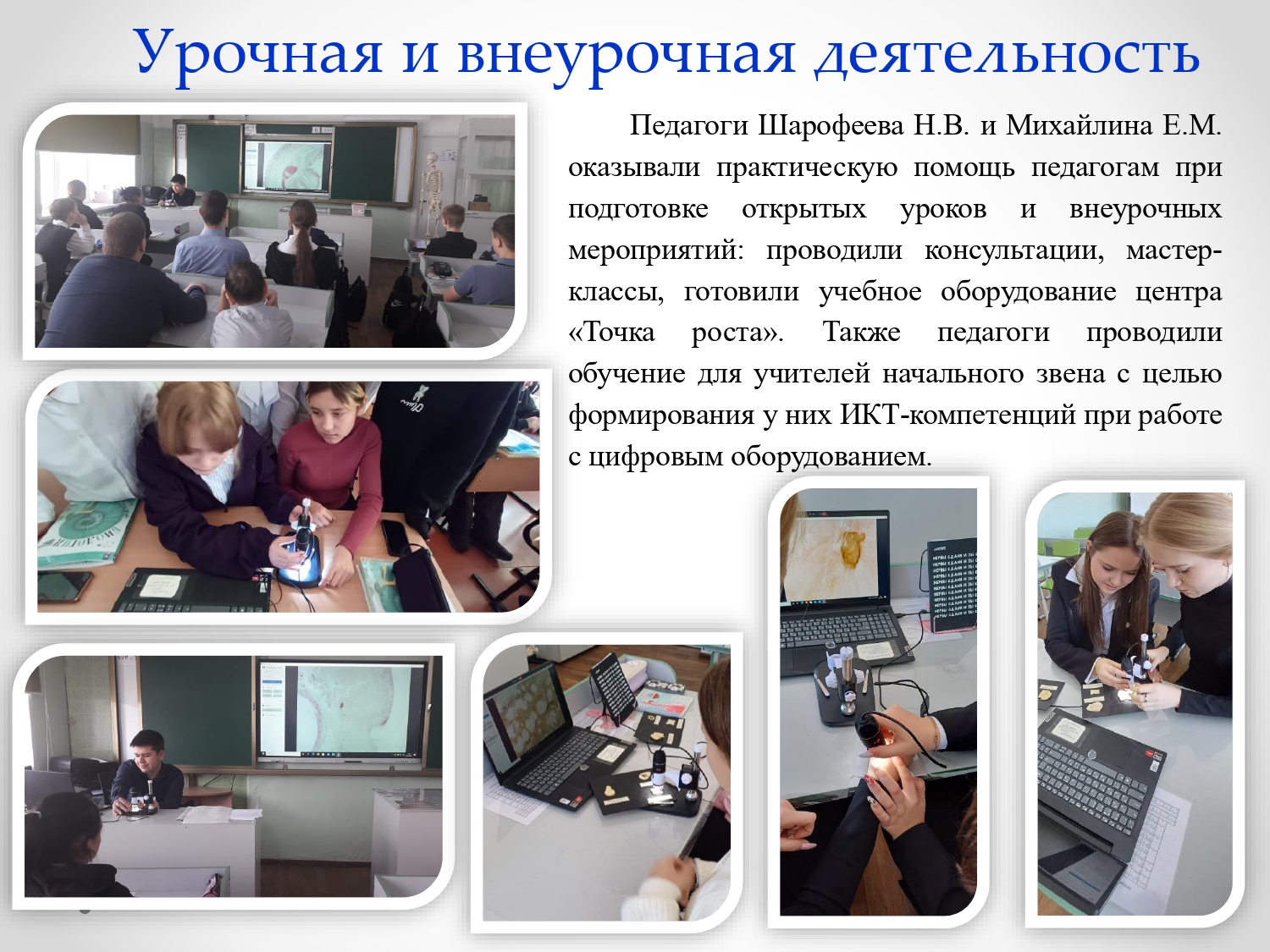 Урочная и внеурочная деятельность

Педагоги Шарофеева Н.В. и Михайлина Е.М. оказывали практическую помощь педагогам при подготовке открытых уроков и внеурочных мероприятий: проводили консультации, мастер-классы, готовили учебное оборудование центра «Точка роста». Также педагоги проводили обучение для учителей начального звена с целью формирования у них ИКТ-компетенций при работе с цифровым оборудованием.